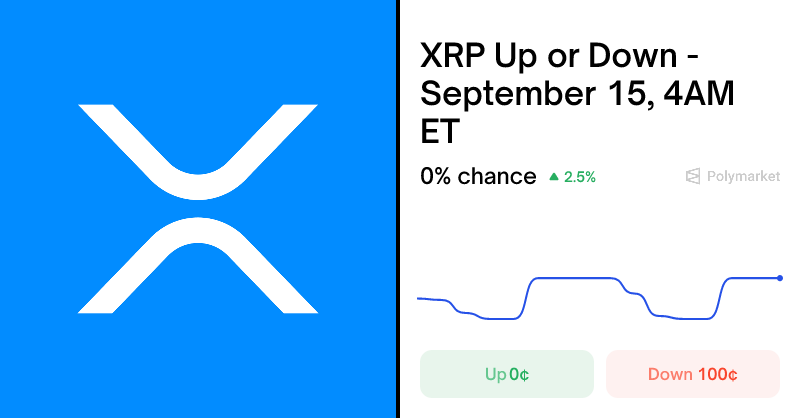 XRP Up or Down - September 15, 4AM ET

0% chance ▲ 2.5%

Polymarket

Up 0¢

Down 100¢